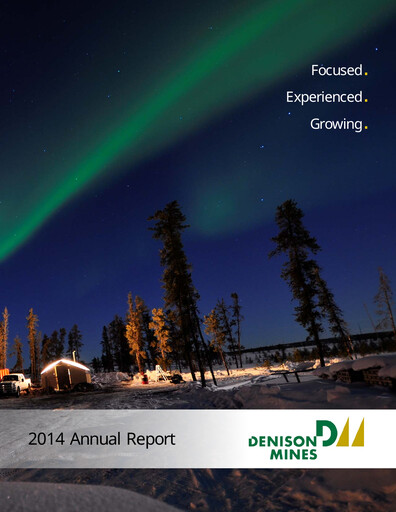 Focused.

Experienced.

Growing.

2014 Annual Report

DENISON MINES